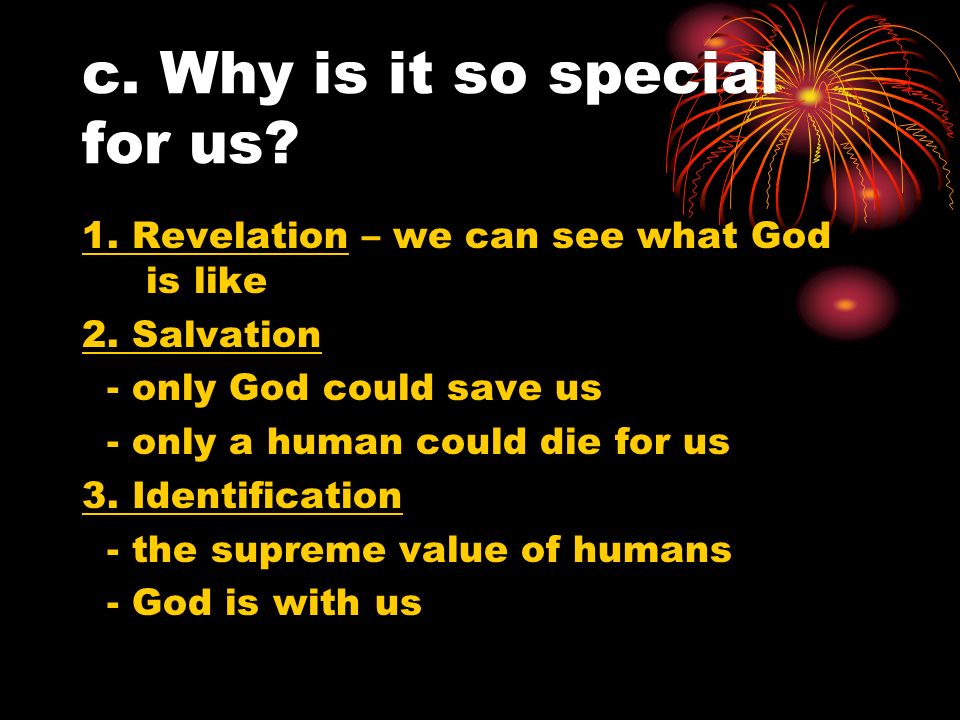 c. Why is it so special for us?

1. Revelation – we can see what God is like

2. Salvation
- only God could save us
- only a human could die for us

3. Identification
- the supreme value of humans
- God is with us